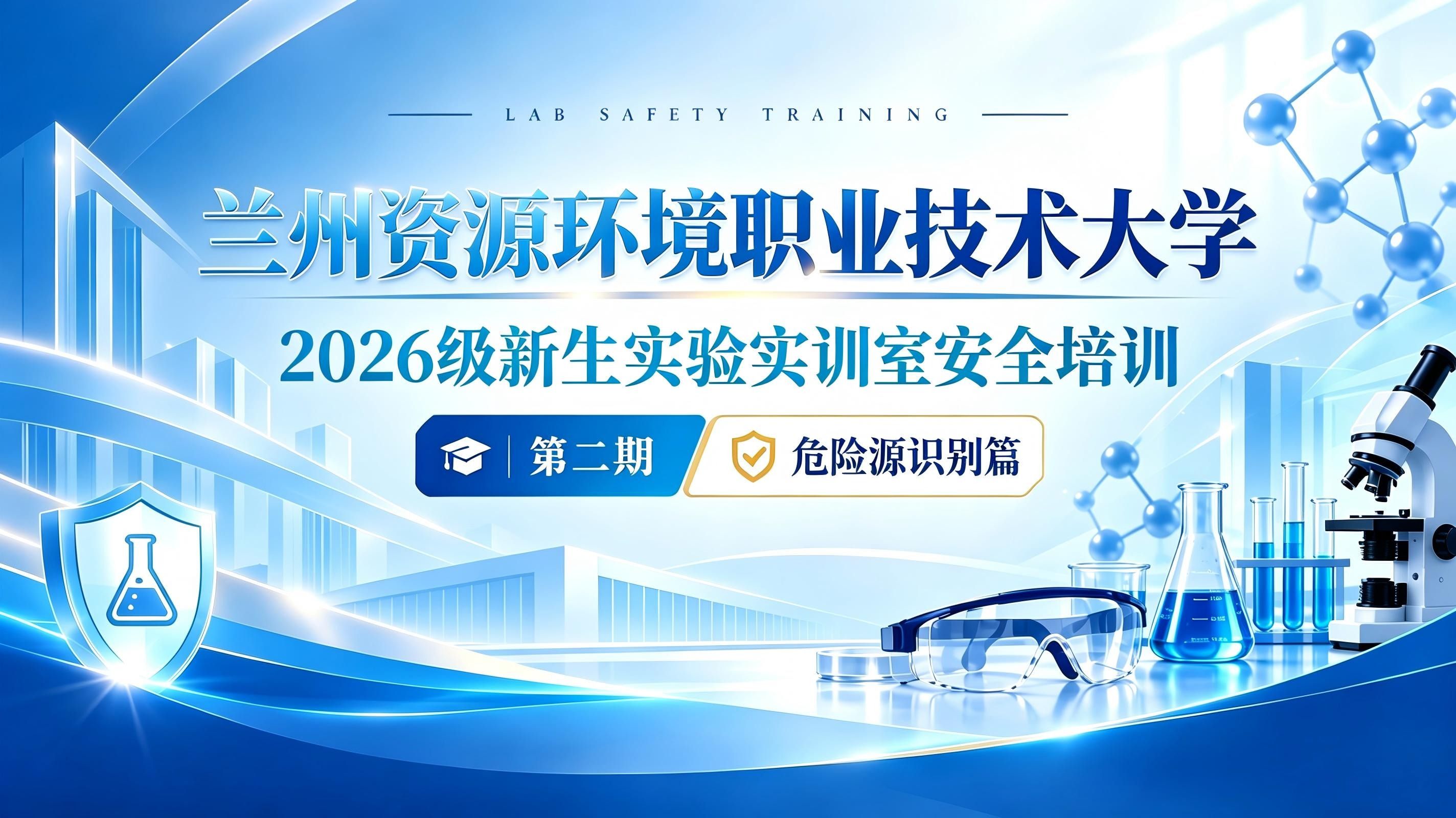 LAB SAFETY TRAINING

兰州资源环境职业技术大学

2026级新生实验实训室安全培训

第二期

危险源识别篇